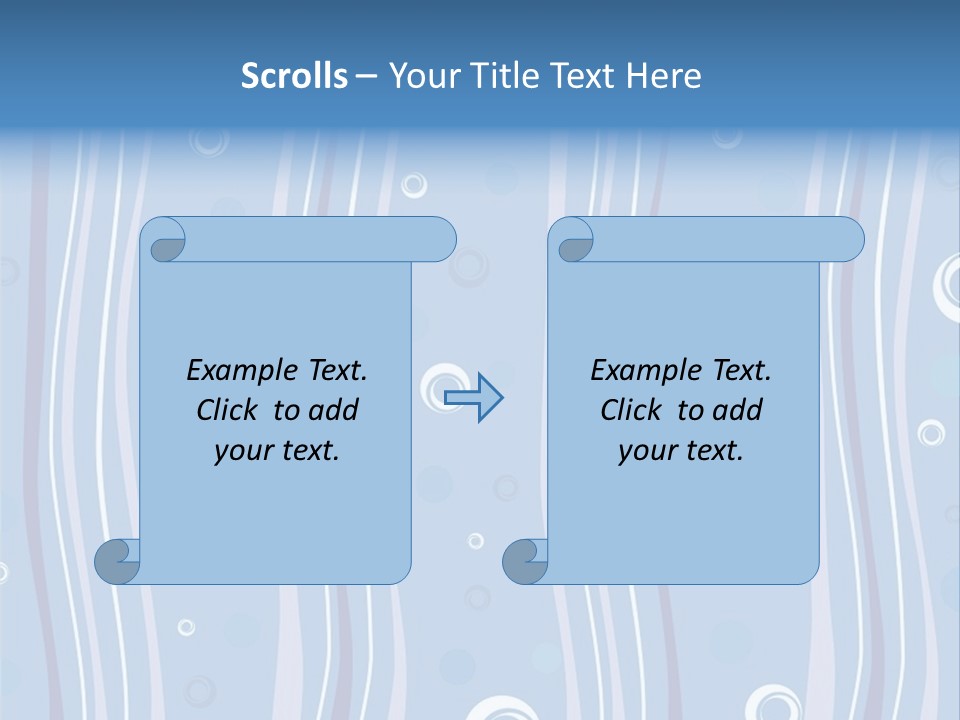 Scrolls – Your Title Text Here

Example Text. Click to add your text.

Example Text. Click to add your text.